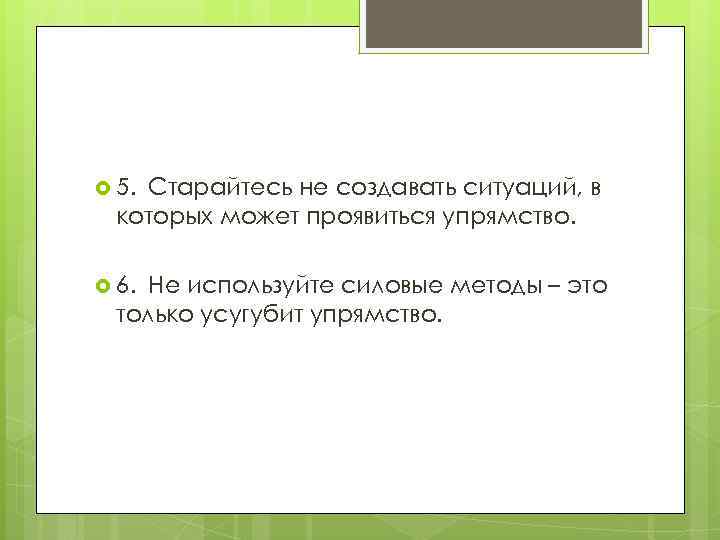 5. Старайтесь не создавать ситуаций, в которых может проявиться упрямство.

6. Не используйте силовые методы – это только усугубит упрямство.